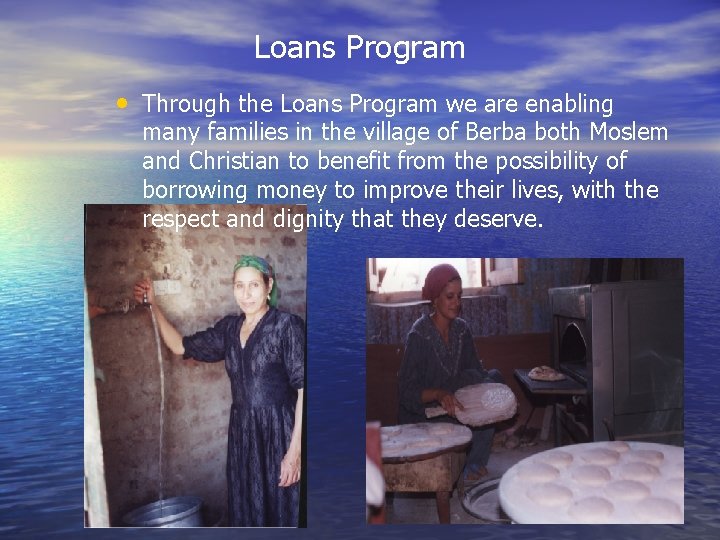 Loans Program

• Through the Loans Program we are enabling many families in the village of Berba both Moslem and Christian to benefit from the possibility of borrowing money to improve their lives, with the respect and dignity that they deserve.